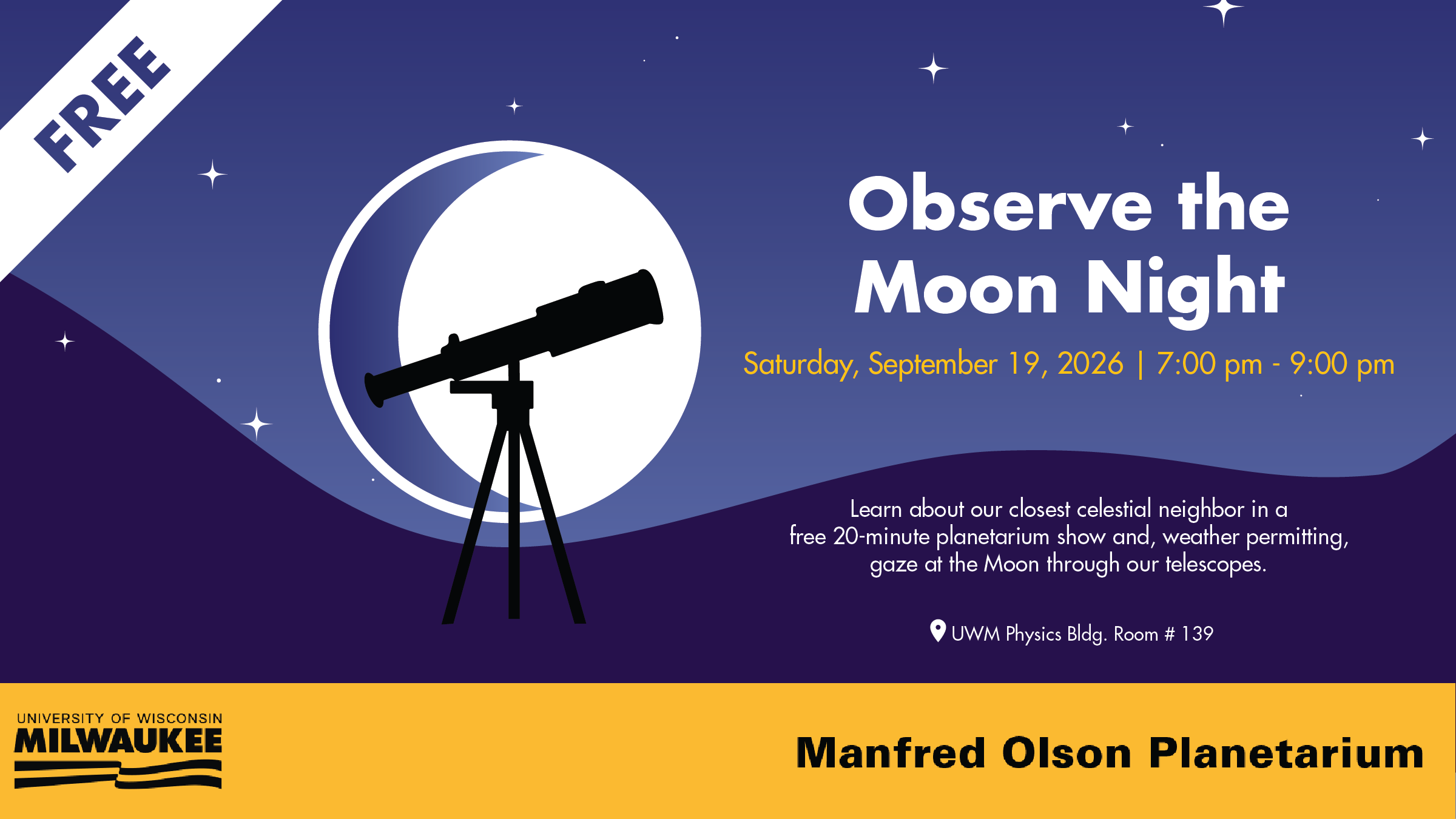 FREE

Observe the Moon Night

Saturday, September 19, 2026 | 7:00 pm - 9:00 pm

Learn about our closest celestial neighbor in a free 20-minute planetarium show and, weather permitting, gaze at the Moon through our telescopes.

UWM Physics Bldg. Room # 139

UNIVERSITY OF WISCONSIN
MILWAUKEE

Manfred Olson Planetarium